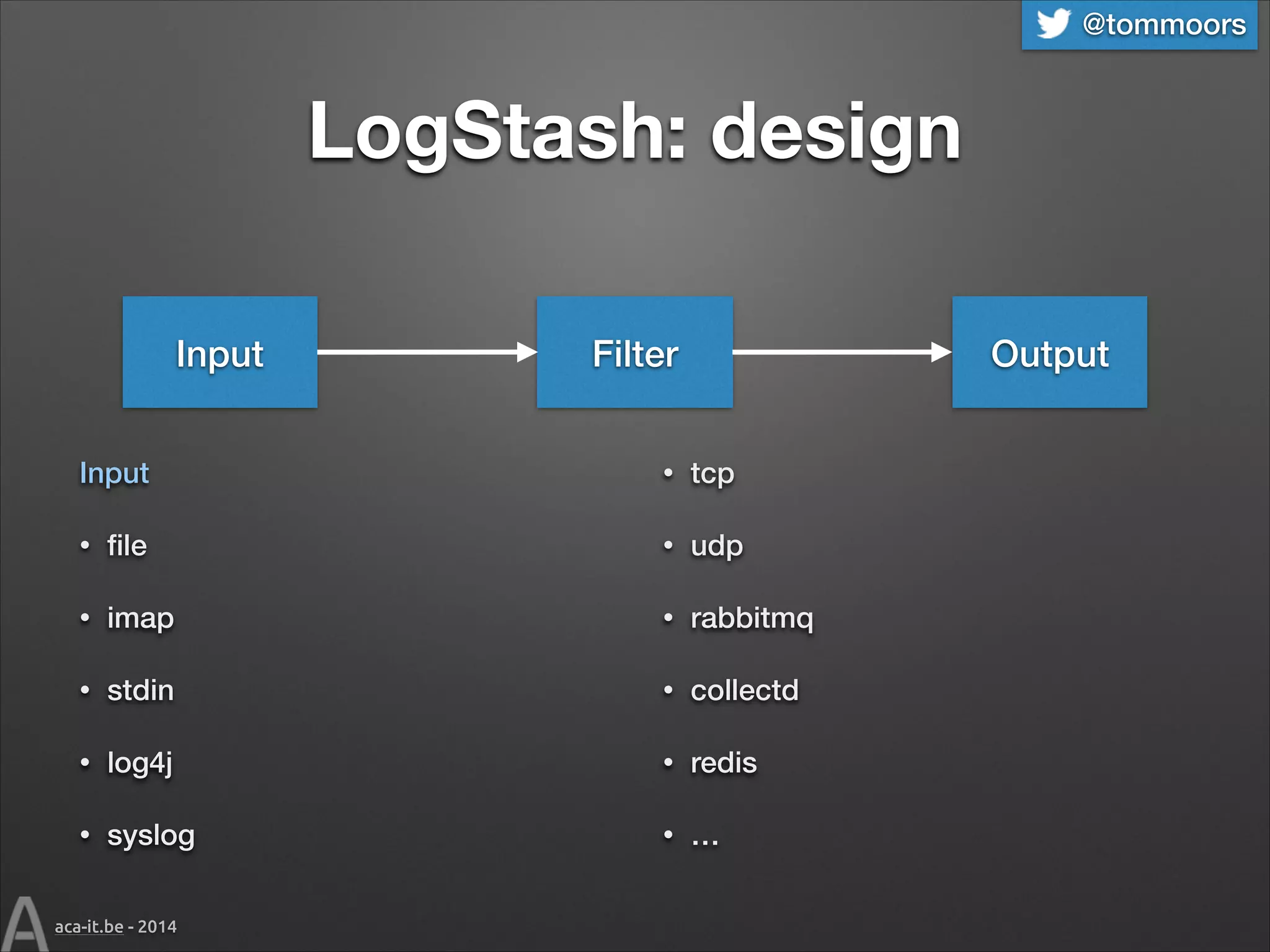 @tommoors

LogStash: design

Input

Filter

Output

Input

• file

• imap

• stdin

• log4j

• syslog

• tcp

• udp

• rabbitmq

• collectd

• redis

• …

A aca-it.be - 2014